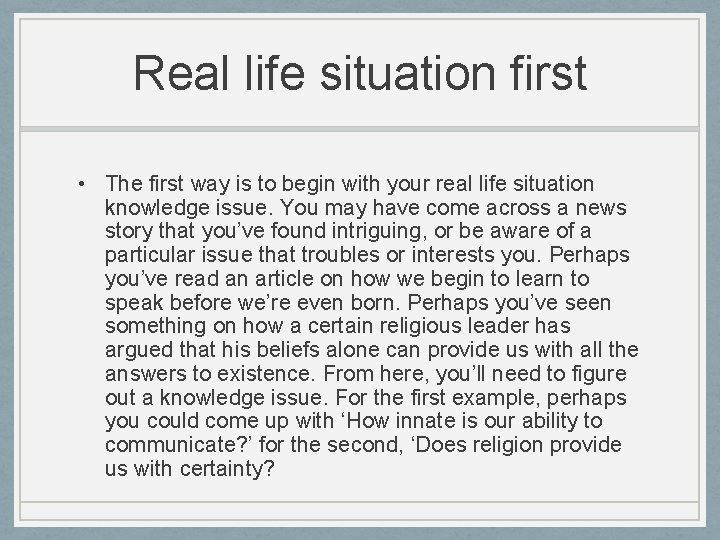 Real life situation first

• The first way is to begin with your real life situation knowledge issue. You may have come across a news story that you’ve found intriguing, or be aware of a particular issue that troubles or interests you. Perhaps you’ve read an article on how we begin to learn to speak before we’re even born. Perhaps you’ve seen something on how a certain religious leader has argued that his beliefs alone can provide us with all the answers to existence. From here, you’ll need to figure out a knowledge issue. For the first example, perhaps you could come up with ‘How innate is our ability to communicate?’ for the second, ‘Does religion provide us with certainty?